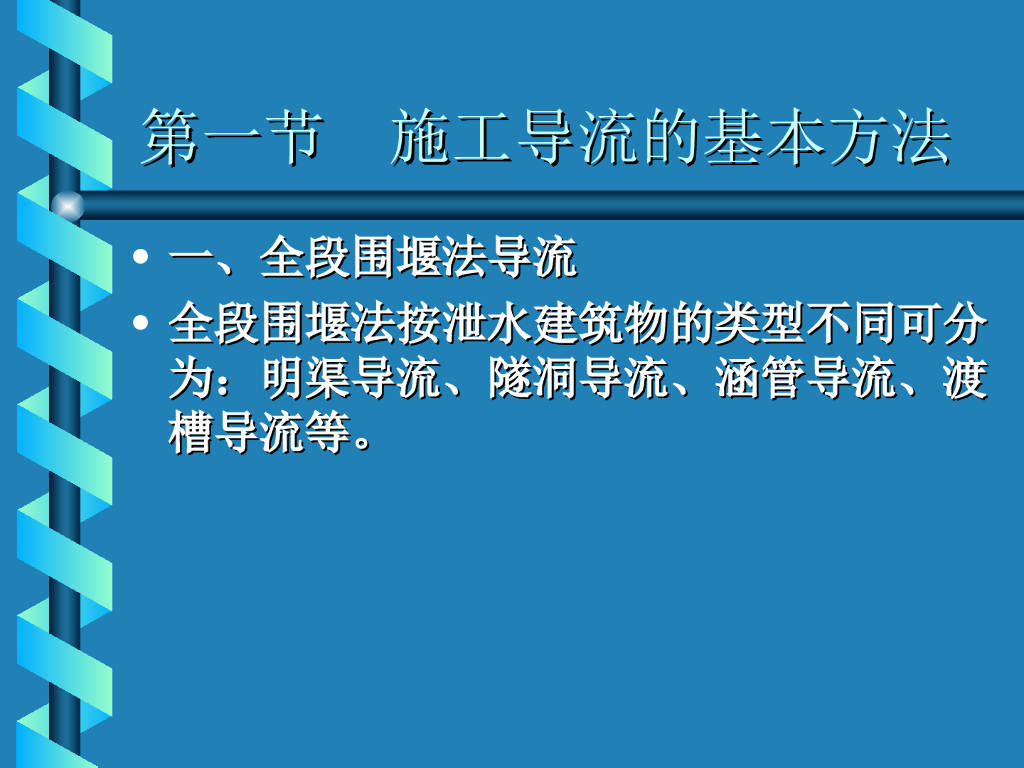 第一节　施工导流的基本方法

• 一、全段围堰法导流

• 全段围堰法按泄水建筑物的类型不同可分为：明渠导流、隧洞导流、涵管导流、渡槽导流等。